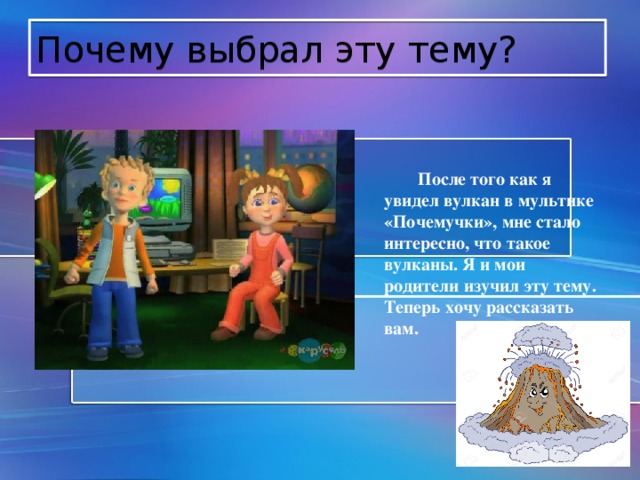 Почему выбрал эту тему?

После того как я увидел вулкан в мультике «Почемучки», мне стало интересно, что такое вулканы. Я и мои родители изучил эту тему. Теперь хочу рассказать вам.

карусель